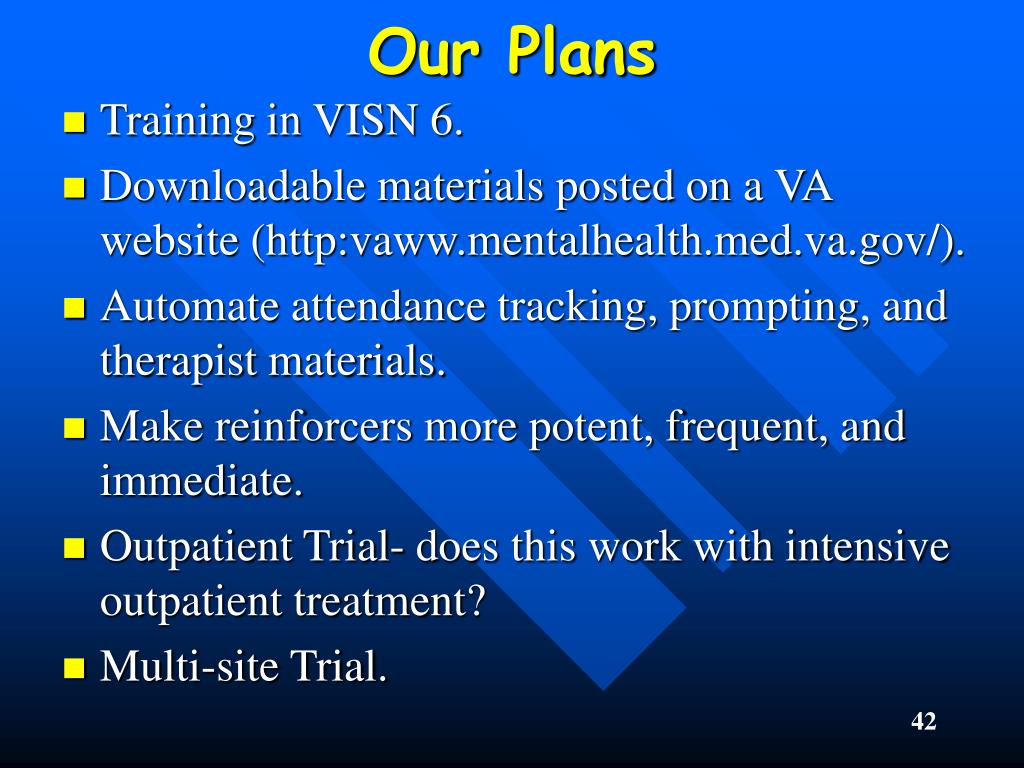 Our Plans

- Training in VISN 6.
- Downloadable materials posted on a VA website (http:vaww.mentalhealth.med.va.gov/).
- Automate attendance tracking, prompting, and therapist materials.
- Make reinforcers more potent, frequent, and immediate.
- Outpatient Trial- does this work with intensive outpatient treatment?
- Multi-site Trial.

42